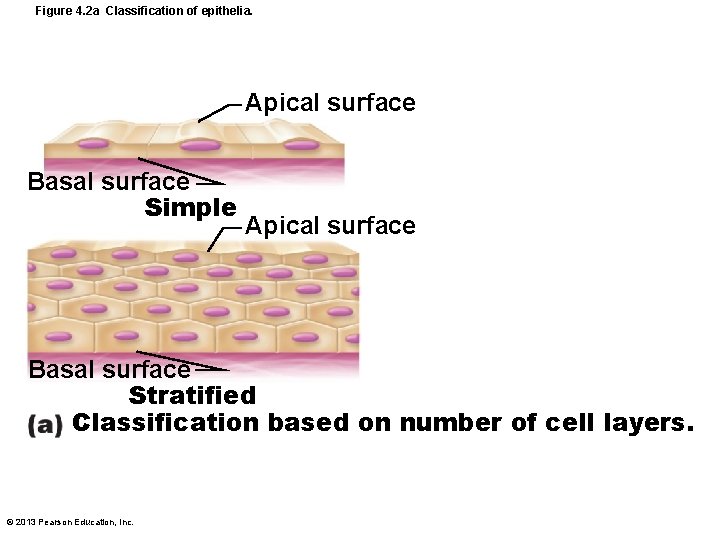 Figure 4.2a Classification of epithelia.

Apical surface

Basal surface

Simple

Apical surface

Basal surface

Stratified

(a) Classification based on number of cell layers.

© 2013 Pearson Education, Inc.